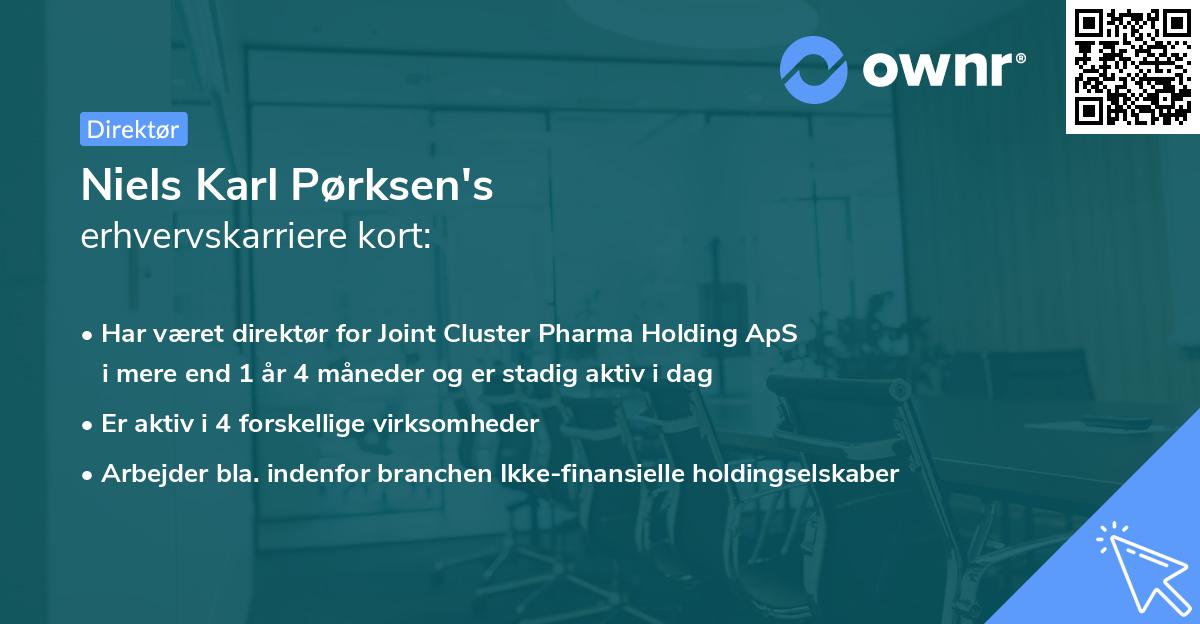 ownr®

Direktør

Niels Karl Pørksen's
erhvervskarriere kort:

• Har været direktør for Joint Cluster Pharma Holding ApS i mere end 1 år 4 måneder og er stadig aktiv i dag
• Er aktiv i 4 forskellige virksomheder
• Arbejder bla. indenfor branchen Ikke-finansielle holdingselskaber